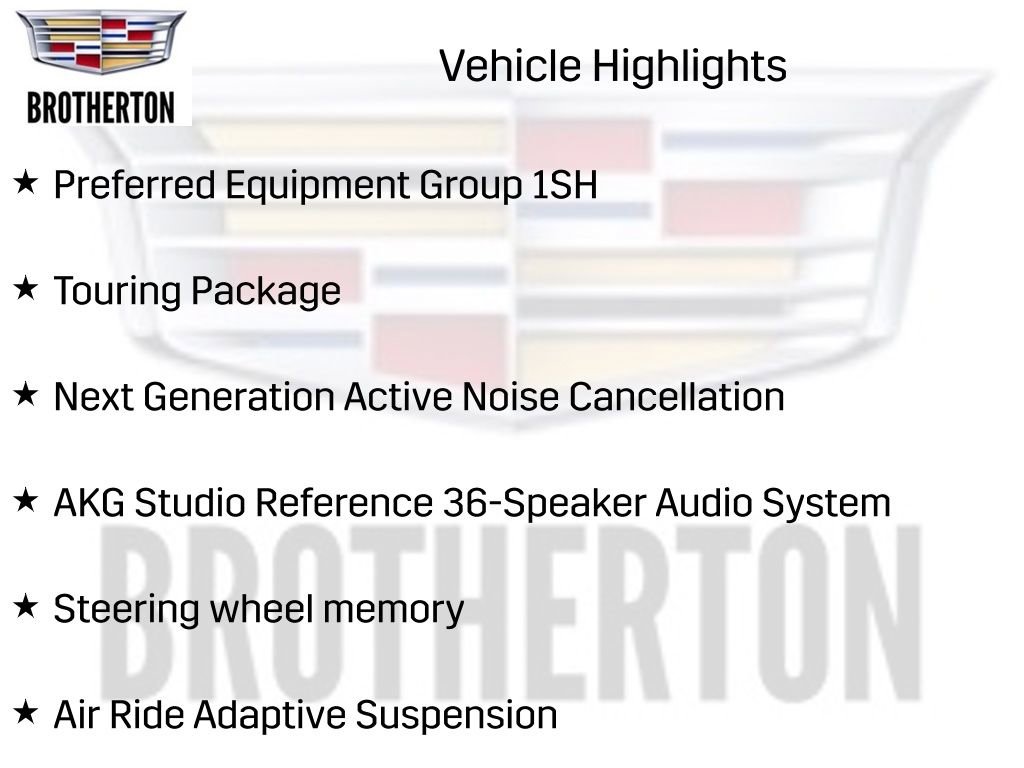 BROTHERTON

Vehicle Highlights

★ Preferred Equipment Group 1SH

★ Touring Package

★ Next Generation Active Noise Cancellation

★ AKG Studio Reference 36-Speaker Audio System

★ Steering wheel memory

★ Air Ride Adaptive Suspension

BROTHERTON